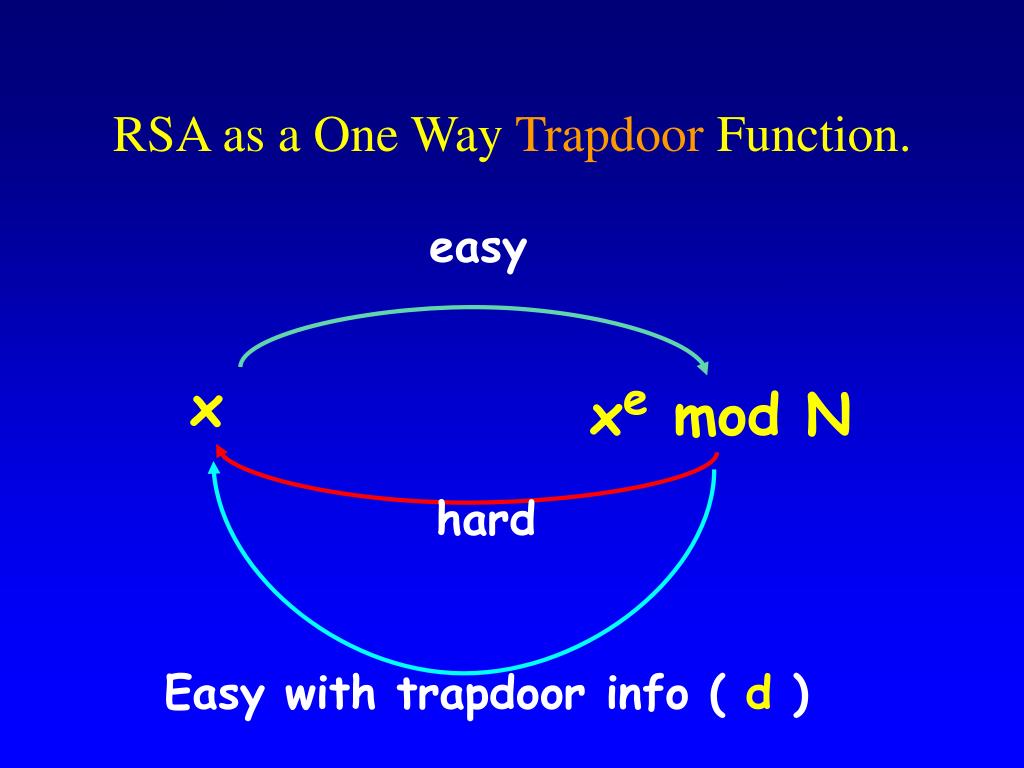 RSA as a One Way Trapdoor Function.

easy

x

$x^e$ mod N

hard

Easy with trapdoor info ( d )